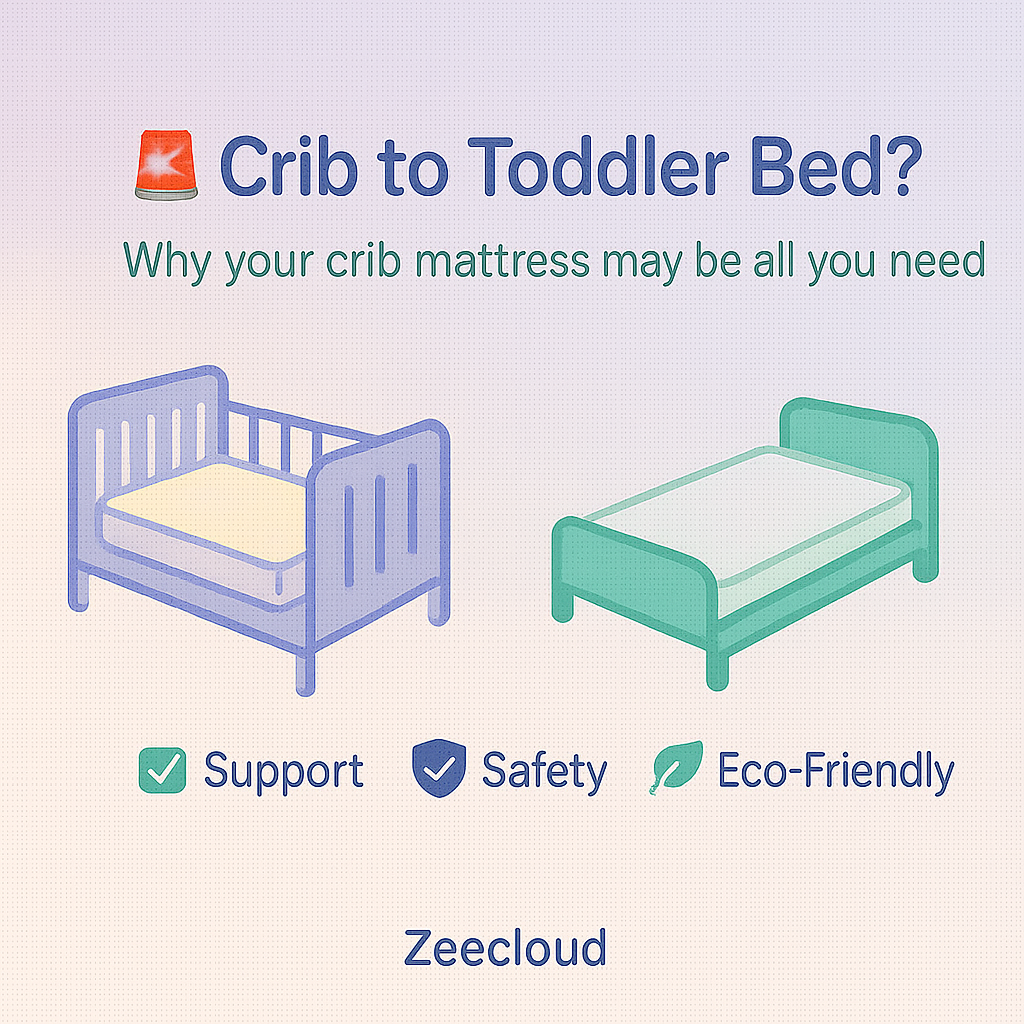 Crib to Toddler Bed?

Why your crib mattress may be all you need

Support Safety Eco-Friendly

Zeecloud